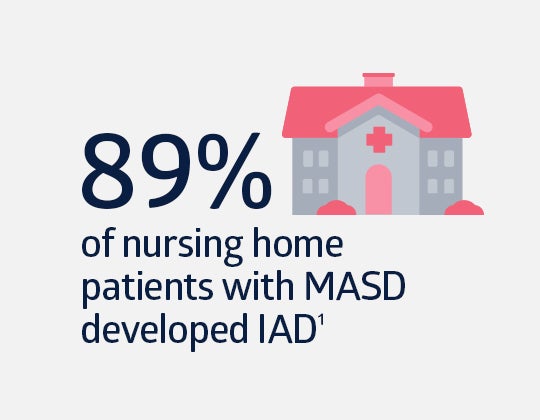 89%

of nursing home patients with MASD developed IAD$^1$